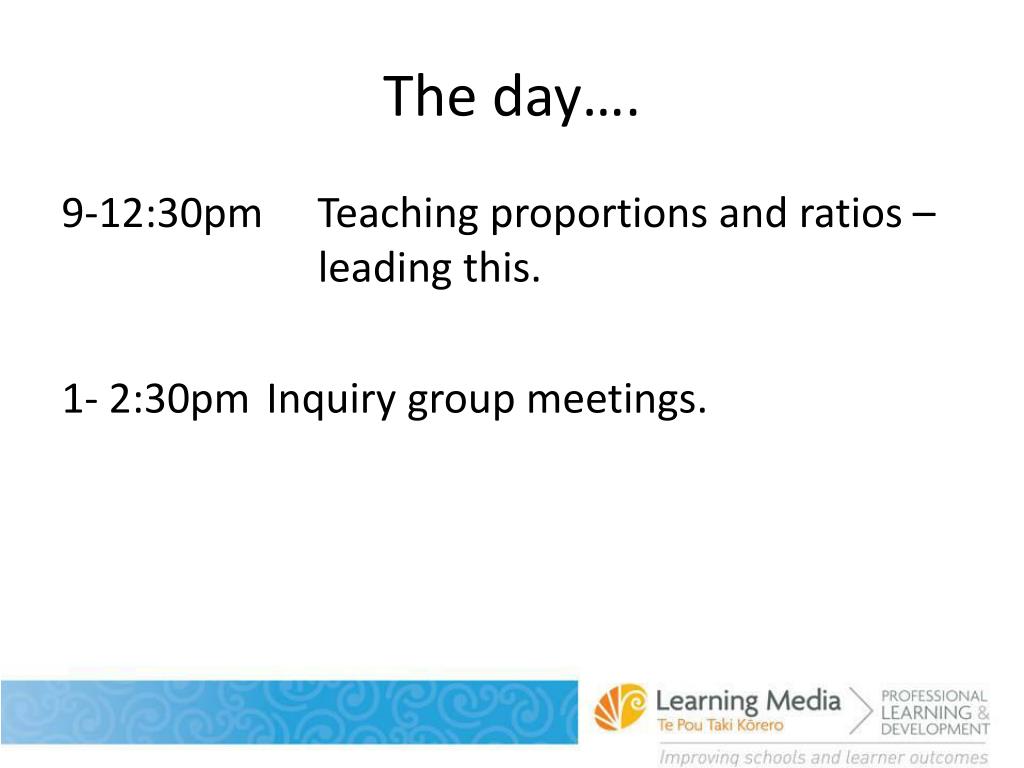 The day….

9-12:30pm Teaching proportions and ratios – leading this.

1- 2:30pm Inquiry group meetings.

Learning Media
Te Pou Taki Kōrero

PROFESSIONAL LEARNING & DEVELOPMENT

Improving schools and learner outcomes